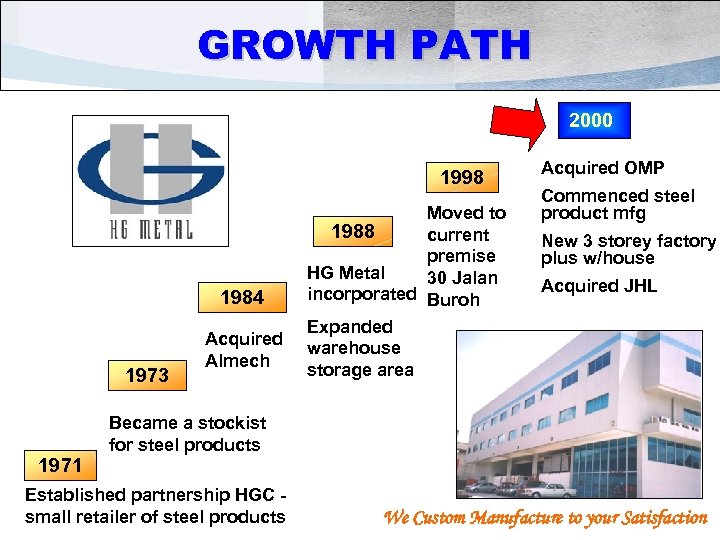 GROWTH PATH

HG METAL

1971

Established partnership HGC - small retailer of steel products

1973

Became a stockist for steel products

1984

Acquired Almech

1988

HG Metal incorporated

Expanded warehouse storage area

1998

Moved to current premise 30 Jalan Buroh

2000

Acquired OMP

Commenced steel product mfg

New 3 storey factory plus w/house

Acquired JHL

We Custom Manufacture to your Satisfaction